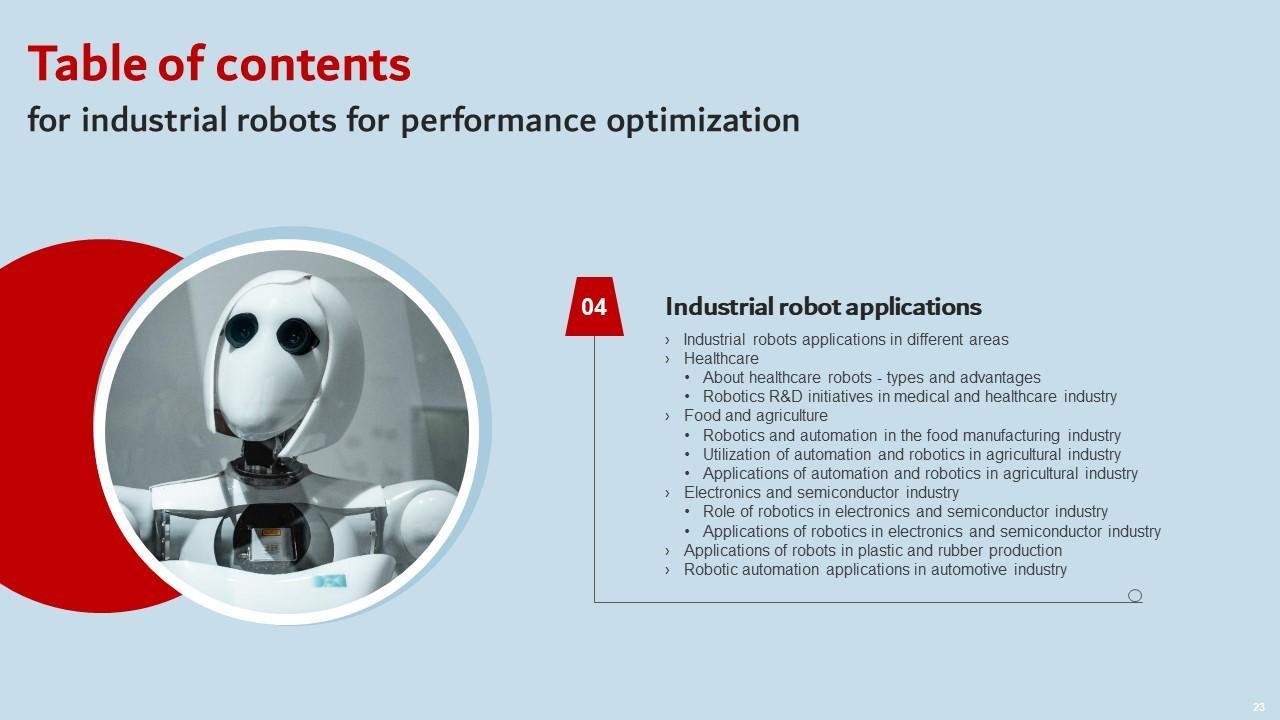 Table of contents
for industrial robots for performance optimization

04

Industrial robot applications

› Industrial robots applications in different areas
› Healthcare
• About healthcare robots - types and advantages
• Robotics R&D initiatives in medical and healthcare industry
› Food and agriculture
• Robotics and automation in the food manufacturing industry
• Utilization of automation and robotics in agricultural industry
• Applications of automation and robotics in agricultural industry
› Electronics and semiconductor industry
• Role of robotics in electronics and semiconductor industry
• Applications of robotics in electronics and semiconductor industry
› Applications of robots in plastic and rubber production
› Robotic automation applications in automotive industry

23